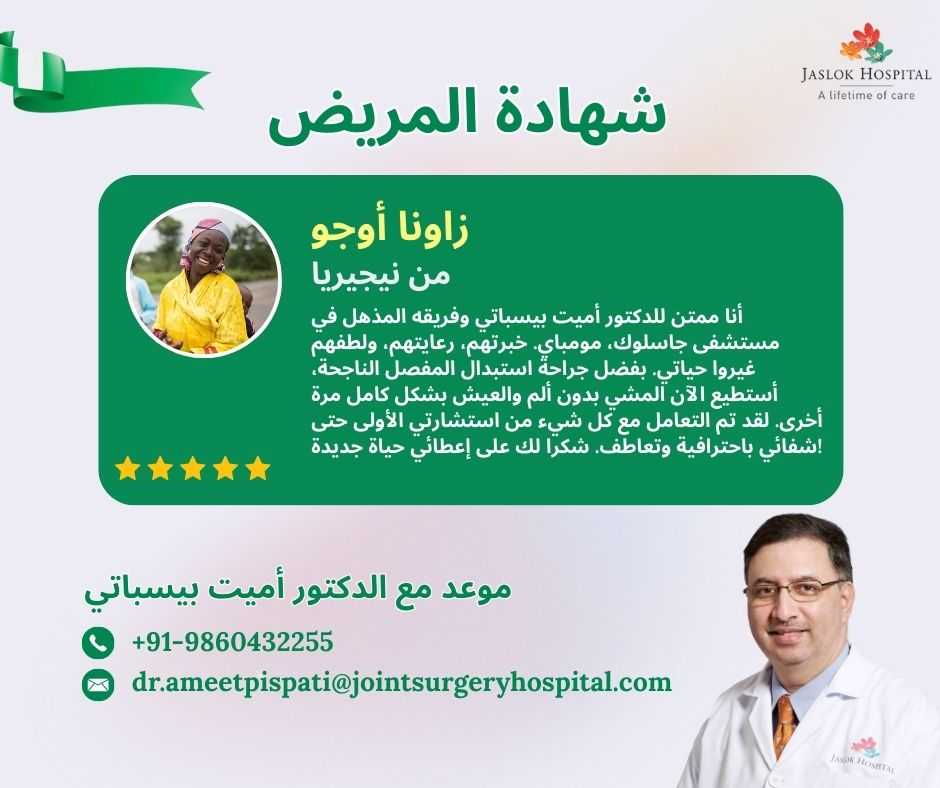 JASLOK HOSPITAL
A lifetime of care

شهادة المريض

زاونا أوجو
من نيجيريا

أنا ممتن للدكتور أميت بيسباتي وفريقه المذهل في مستشفى جاسلوك، مومباي. خبرتهم، رعايتهم، ولطفهم غيروا حياتي. بفضل جراحة استبدال المفصل الناجحة، أستطيع الآن المشي بدون ألم والعيش بشكل كامل مرة أخرى. لقد تم التعامل مع كل شيء من استشارتي الأولى حتى شفائي باحترافية وتعاطف. شكرًا لك على إعطائي حياة جديدة!

موعد مع الدكتور أميت بيسباتي
+91-9860432255
dr.ameetpispati@jointsurgeryhospital.com

JASLOK HOSPITAL